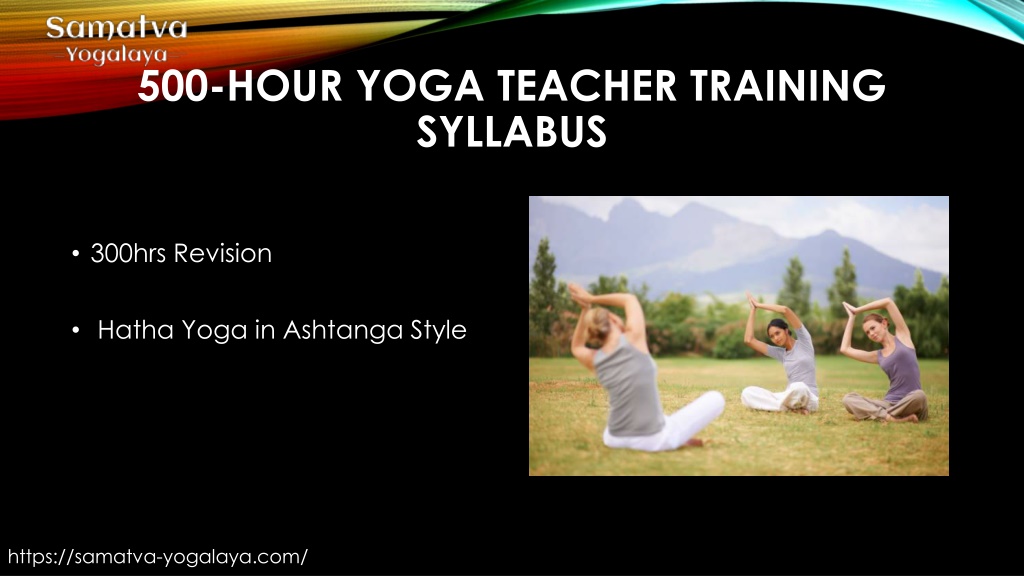 Samatva
Yogalaya

500-HOUR YOGA TEACHER TRAINING SYLLABUS

• 300hrs Revision

• Hatha Yoga in Ashtanga Style

https://samatva-yogalaya.com/